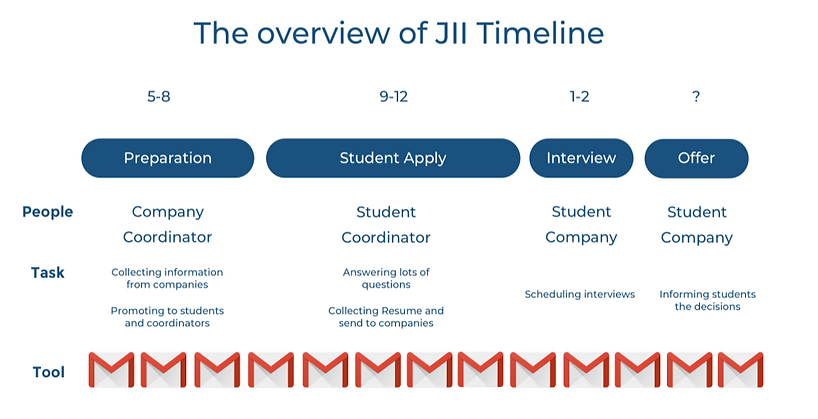 The overview of JII Timeline

5-8

9-12

1-2

?

Preparation

Student Apply

Interview

Offer

People

Company
Coordinator

Student
Coordinator

Student
Company

Student
Company

Task

Collecting information from companies

Promoting to students and coordinators

Answering lots of questions

Collecting Resume and send to companies

Scheduling interviews

Informing students the decisions

Tool